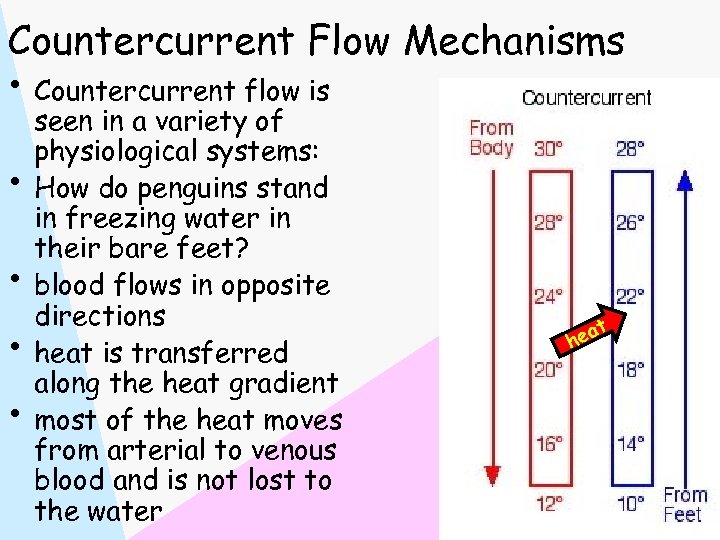 Countercurrent Flow Mechanisms

• Countercurrent flow is seen in a variety of physiological systems:
• How do penguins stand in freezing water in their bare feet?
• blood flows in opposite directions
• heat is transferred along the heat gradient
• most of the heat moves from arterial to venous blood and is not lost to the water

Countercurrent

From Body

30°
28°
24°
20°
16°
12°

28°
26°
22°
18°
14°
10°

heat

From Feet